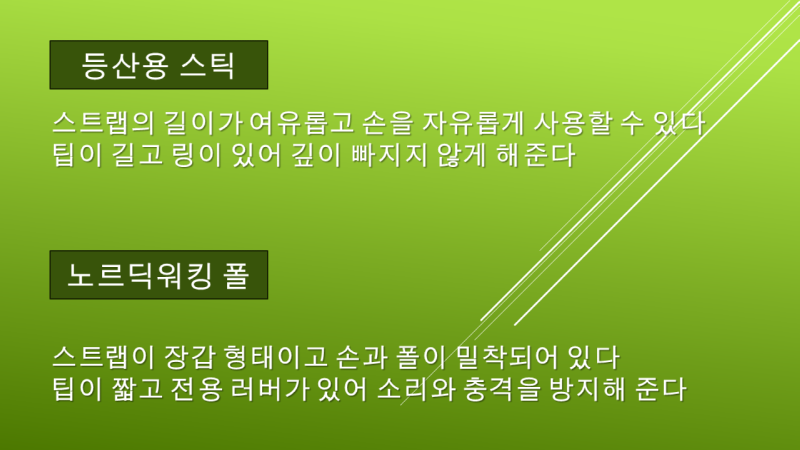 등산용 스틱

스트랩의 길이가 여유롭고 손을 자유롭게 사용할 수 있다
팁이 길고 링이 있어 깊이 빠지지 않게 해준다

노르딕워킹 폴

스트랩이 장갑 형태이고 손과 폴이 밀착되어 있다
팁이 짧고 전용 러버가 있어 소리와 충격을 방지해 준다